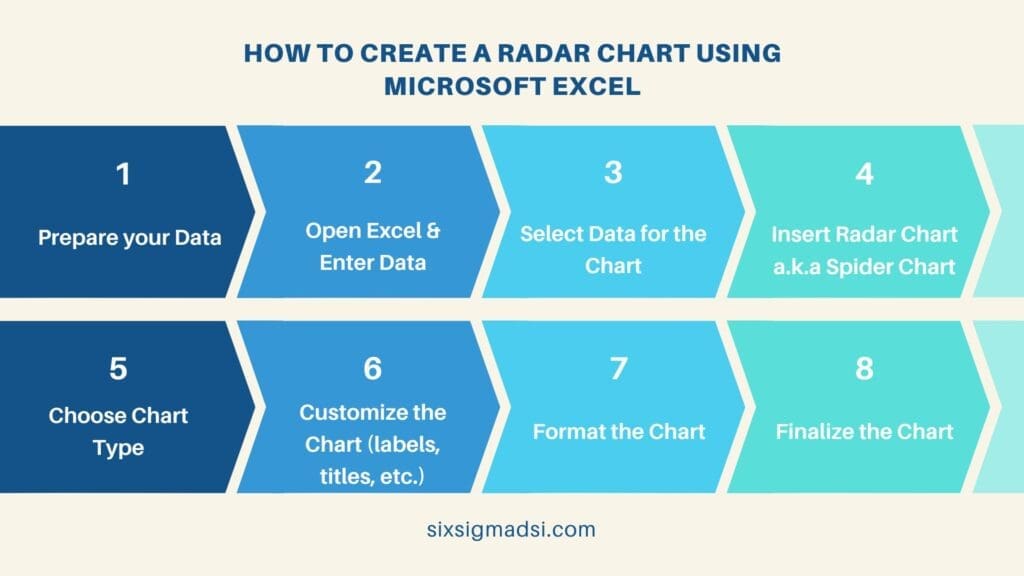 HOW TO CREATE A RADAR CHART USING MICROSOFT EXCEL

1
Prepare your Data

2
Open Excel & Enter Data

3
Select Data for the Chart

4
Insert Radar Chart a.k.a Spider Chart

5
Choose Chart Type

6
Customize the Chart (labels, titles, etc.)

7
Format the Chart

8
Finalize the Chart

sixsigmadsi.com